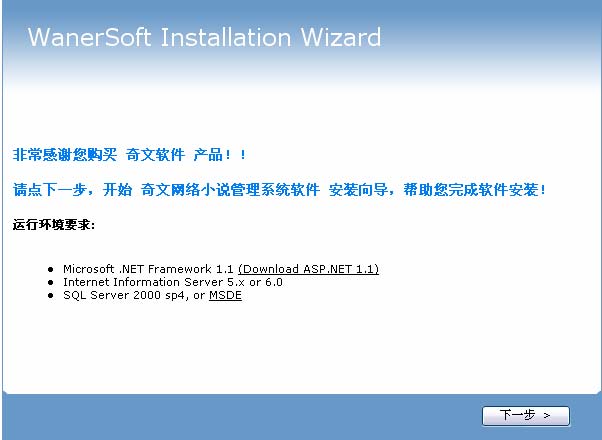 WanerSoft Installation Wizard

非常感谢您购买 奇文软件 产品！！

请点下一步，开始 奇文网络小说管理系统软件 安装向导，帮助您完成软件安装！

运行环境要求:

- Microsoft .NET Framework 1.1 (Download ASP.NET 1.1)
- Internet Information Server 5.x or 6.0
- SQL Server 2000 sp4, or MSDE

下一步 >